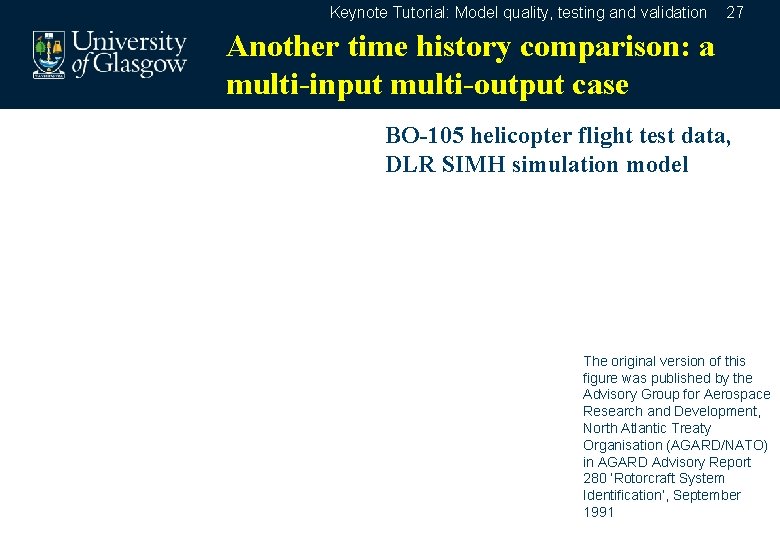 Keynote Tutorial: Model quality, testing and validation 27

University of Glasgow

Another time history comparison: a multi-input multi-output case

BO-105 helicopter flight test data, DLR SIMH simulation model

The original version of this figure was published by the Advisory Group for Aerospace Research and Development, North Atlantic Treaty Organisation (AGARD/NATO) in AGARD Advisory Report 280 'Rotorcraft System Identification', September 1991